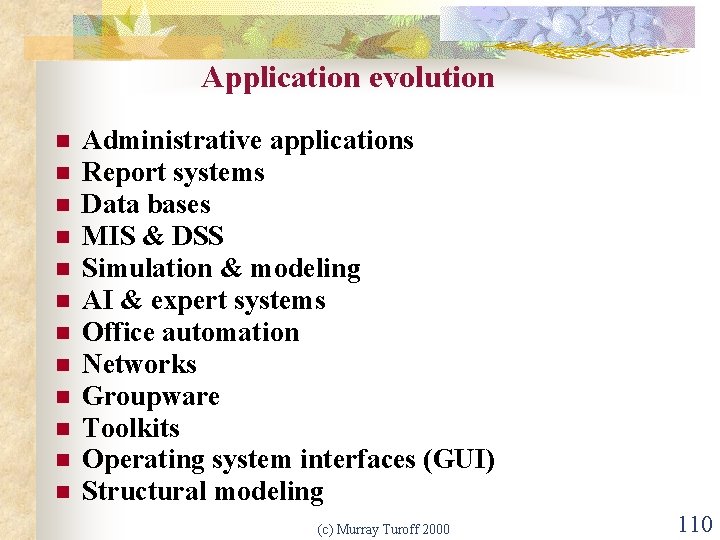 Application evolution

- Administrative applications
- Report systems
- Data bases
- MIS & DSS
- Simulation & modeling
- AI & expert systems
- Office automation
- Networks
- Groupware
- Toolkits
- Operating system interfaces (GUI)
- Structural modeling

(c) Murray Turoff 2000

110